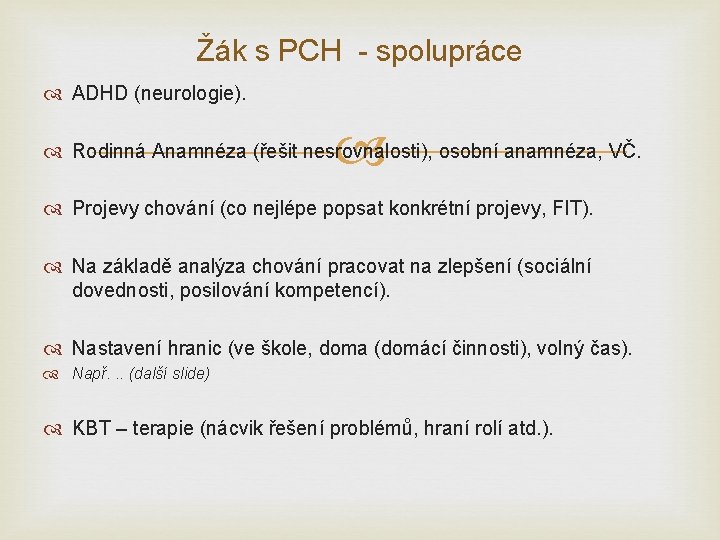 Žák s PCH - spolupráce

ADHD (neurologie).

Rodinná Anamnéza (řešit nesrovnalosti), osobní anamnéza, VČ.

Projevy chování (co nejlépe popsat konkrétní projevy, FIT).

Na základě analýza chování pracovat na zlepšení (sociální dovednosti, posilování kompetencí).

Nastavení hranic (ve škole, doma (domácí činnosti), volný čas).

Např. .. (další slide)

KBT – terapie (nácvik řešení problémů, hraní rolí atd.).